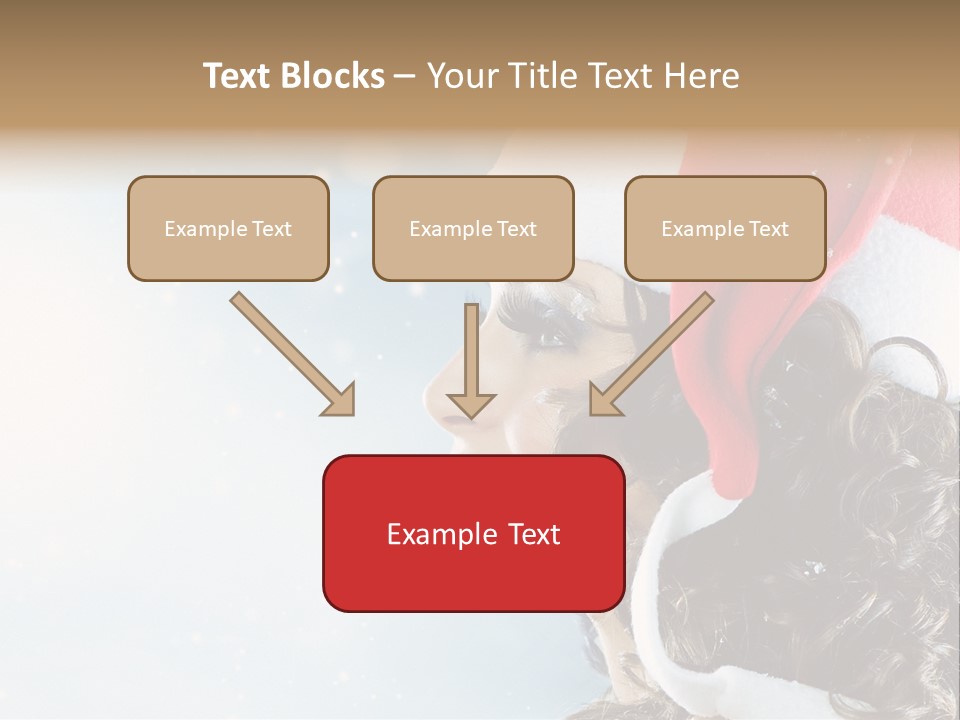 Text Blocks – Your Title Text Here

Example Text

Example Text

Example Text

Example Text